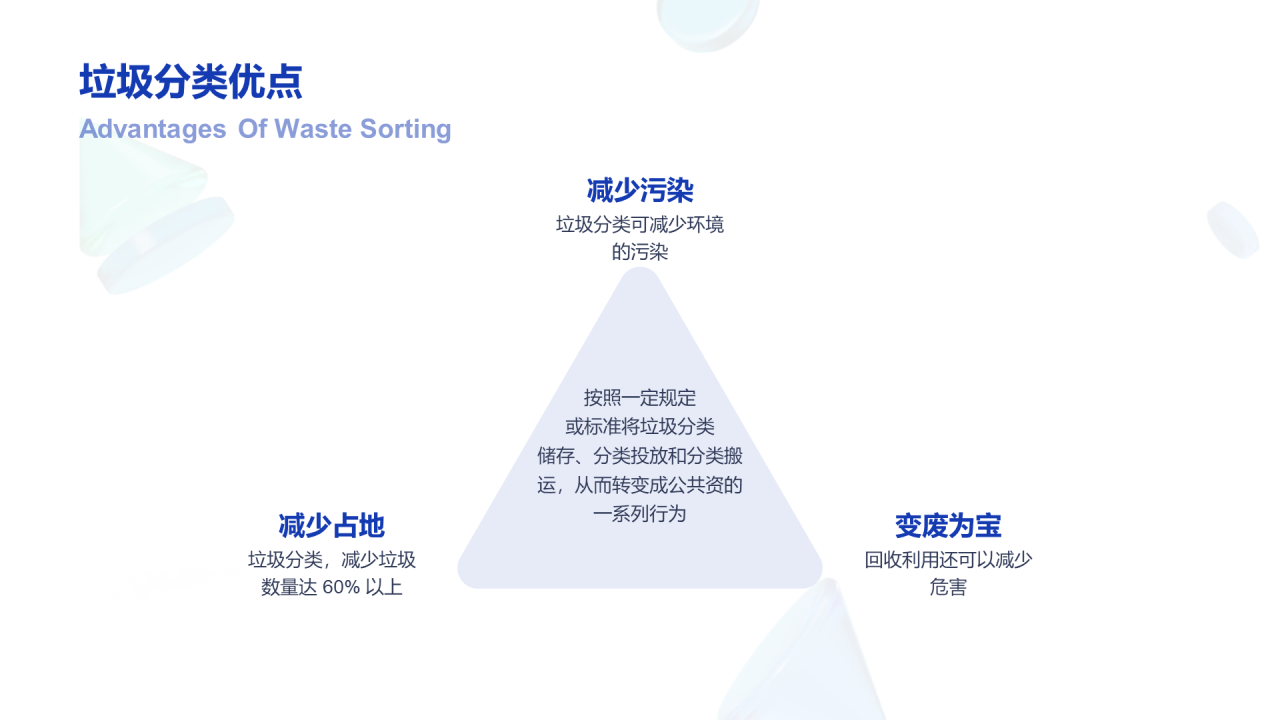 垃圾分类优点
Advantages Of Waste Sorting

减少污染
垃圾分类可减少环境的污染

按照一定规定或标准将垃圾分类储存、分类投放和分类搬运，从而转变成公共资的一系列行为

减少占地
垃圾分类，减少垃圾数量达 60% 以上

变废为宝
回收利用还可以减少危害